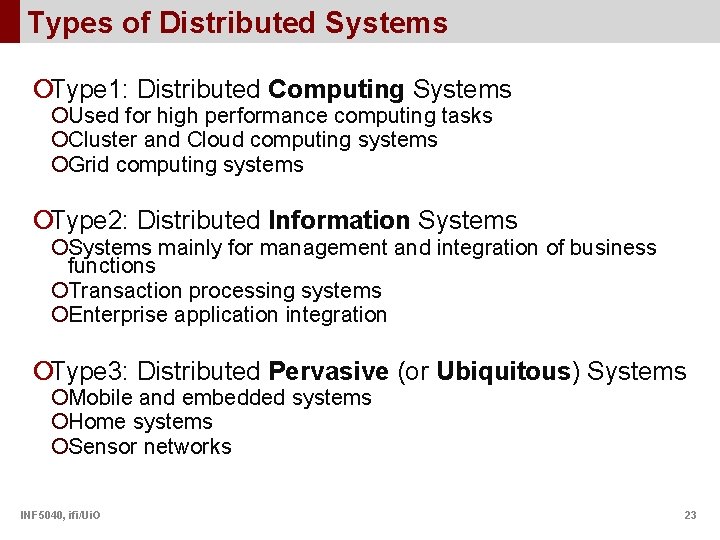 Types of Distributed Systems

Type1: Distributed Computing Systems
Used for high performance computing tasks
Cluster and Cloud computing systems
Grid computing systems

Type2: Distributed Information Systems
Systems mainly for management and integration of business functions
Transaction processing systems
Enterprise application integration

Type3: Distributed Pervasive (or Ubiquitous) Systems
Mobile and embedded systems
Home systems
Sensor networks

INF5040, ifi/UiO

23